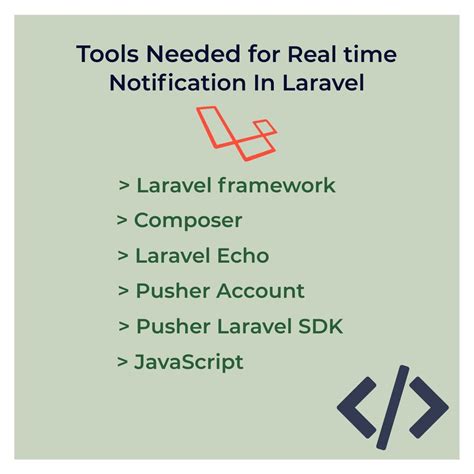 Tools Needed for Real time Notification In Laravel

> Laravel framework

> Composer

> Laravel Echo

> Pusher Account

> Pusher Laravel SDK

> JavaScript

</>